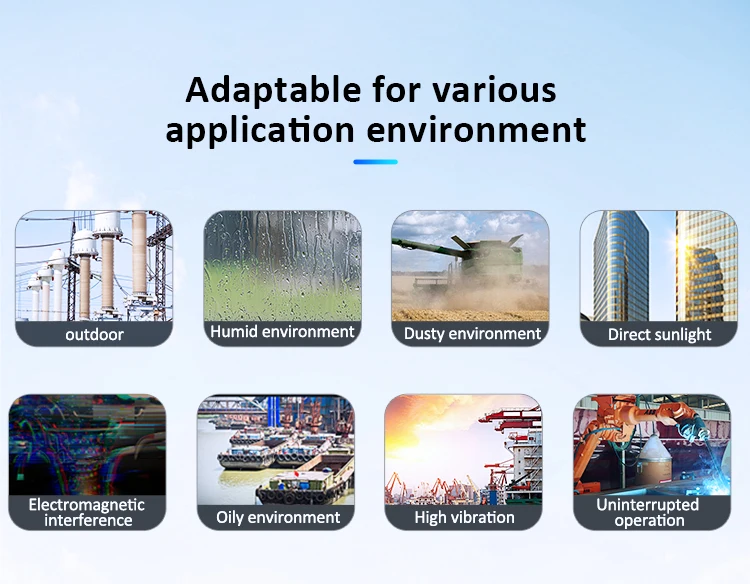 Adaptable for various application environment

outdoor

Humid environment

Dusty environment

Direct sunlight

Electromagnetic interference

Oily environment

High vibration

Uninterrupted operation